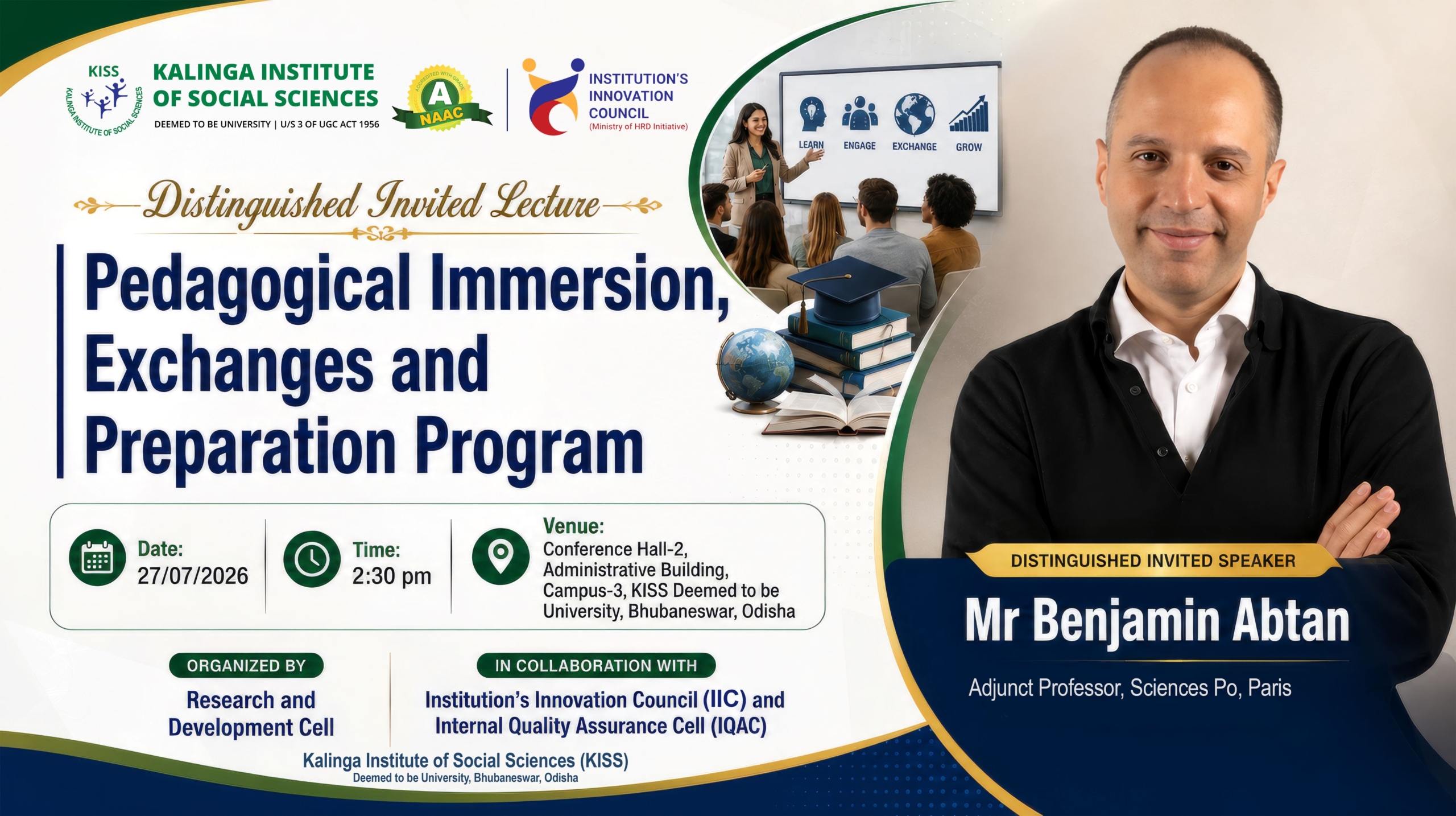 KISS
KALINGA INSTITUTE OF SOCIAL SCIENCES
KALINGA INSTITUTE OF SOCIAL SCIENCES
DEEMED TO BE UNIVERSITY | U/S 3 OF UGC ACT 1956

ACCREDITED WITH GRADE
A
NAAC

INSTITUTION'S INNOVATION COUNCIL
(Ministry of HRD Initiative)

LEARN ENGAGE EXCHANGE GROW

Distinguished Invited Lecture

Pedagogical Immersion, Exchanges and Preparation Program

Date:
27/07/2026

Time:
2:30 pm

Venue:
Conference Hall-2, Administrative Building, Campus-3, KISS Deemed to be University, Bhubaneswar, Odisha

ORGANIZED BY
Research and Development Cell

IN COLLABORATION WITH
Institution's Innovation Council (IIC) and Internal Quality Assurance Cell (IQAC)

Kalinga Institute of Social Sciences (KISS)
Deemed to be University, Bhubaneswar, Odisha

DISTINGUISHED INVITED SPEAKER
Mr Benjamin Abtan
Adjunct Professor, Sciences Po, Paris